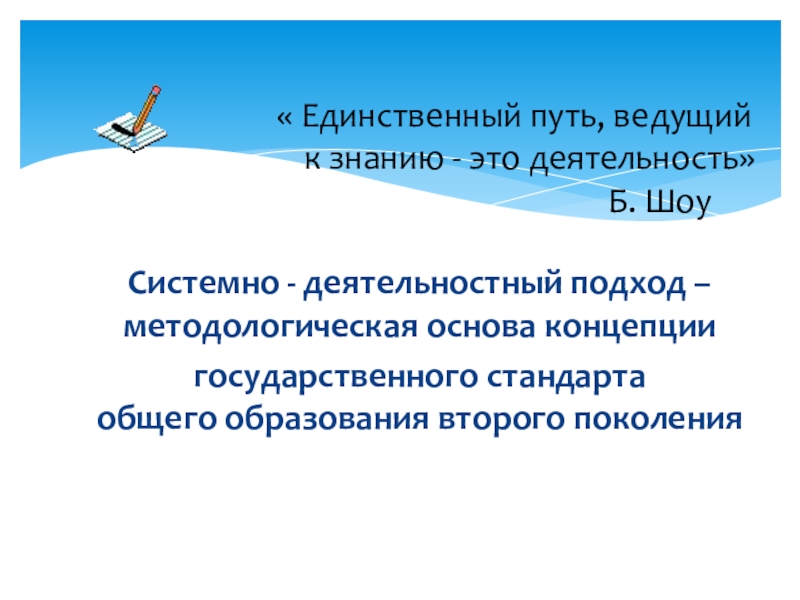 « Единственный путь, ведущий к знанию - это деятельность»
Б. Шоу

Системно - деятельностный подход – методологическая основа концепции
государственного стандарта общего образования второго поколения